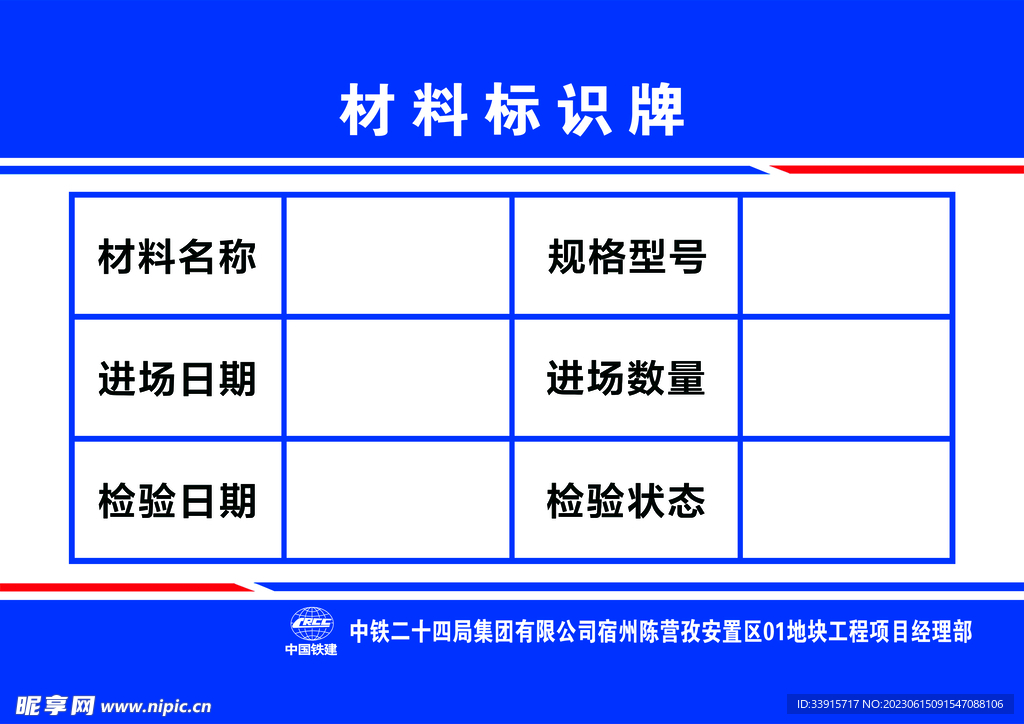 材料标识牌

| 材料名称 |  | 规格型号 |  |
|---|---|---|---|
| 进场日期 |  | 进场数量 |  |
| 检验日期 |  | 检验状态 |  |

CRCC
中国铁建
中铁二十四局集团有限公司宿州陈营孜安置区01地块工程项目经理部

昵享网 www.nipic.cn
ID:33915717 NO:20230615091547088106